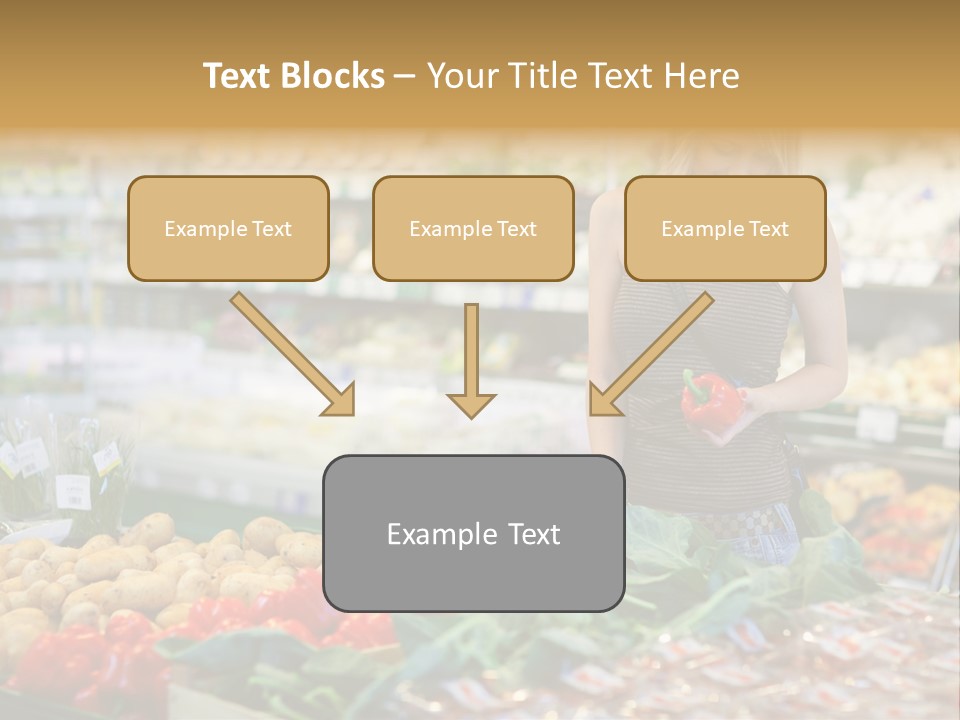 Text Blocks – Your Title Text Here

Example Text

Example Text

Example Text

Example Text